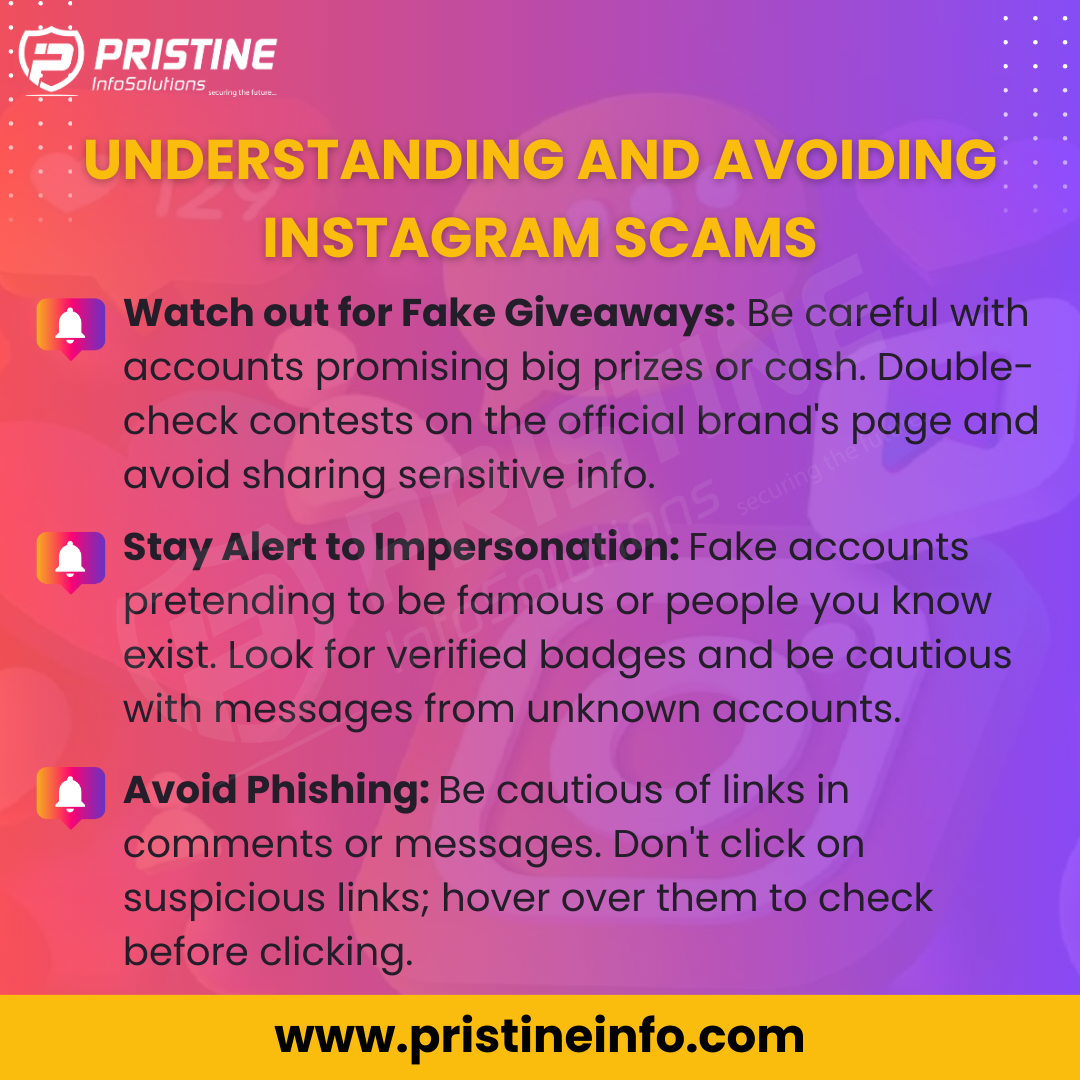 PRISTINE
InfoSolutions
securing the future...

UNDERSTANDING AND AVOIDING INSTAGRAM SCAMS

Watch out for Fake Giveaways: Be careful with accounts promising big prizes or cash. Double-check contests on the official brand's page and avoid sharing sensitive info.

Stay Alert to Impersonation: Fake accounts pretending to be famous or people you know exist. Look for verified badges and be cautious with messages from unknown accounts.

Avoid Phishing: Be cautious of links in comments or messages. Don't click on suspicious links; hover over them to check before clicking.

www.pristineinfo.com